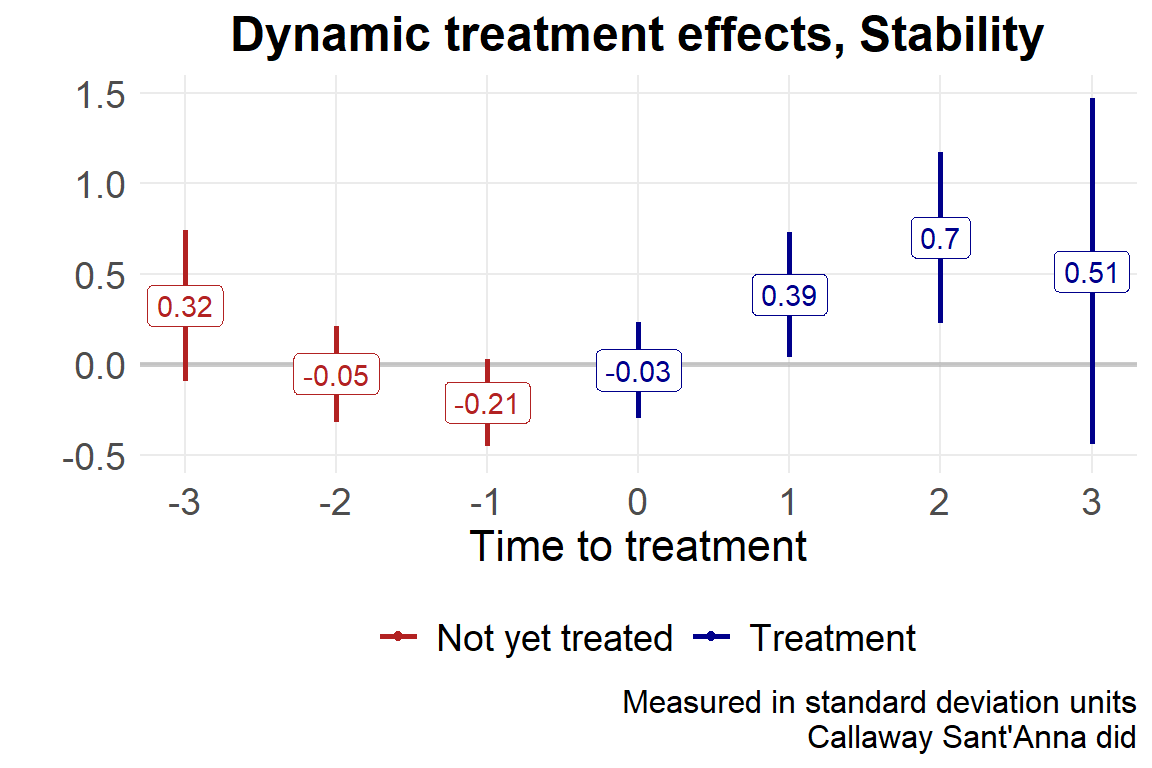 Dynamic treatment effects, Stability

1.5
1.0
0.5
0.0
-0.5

0.32
-0.05
-0.21
-0.03
0.39
0.7
0.51

-3
-2
-1
0
1
2
3

Time to treatment

Not yet treated
Treatment

Measured in standard deviation units
Callaway Sant'Anna did